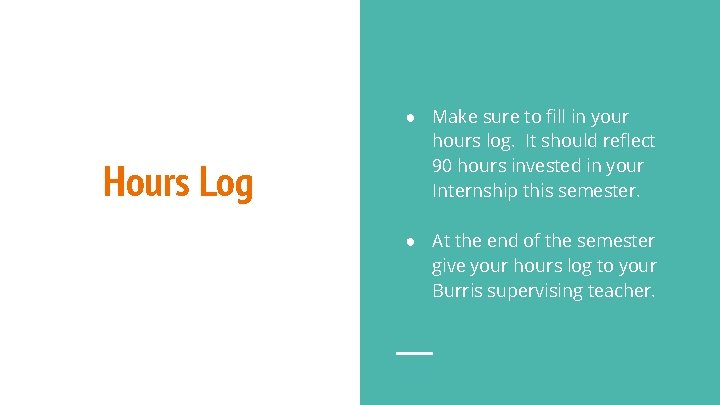 Hours Log

● Make sure to fill in your hours log. It should reflect 90 hours invested in your Internship this semester.

● At the end of the semester give your hours log to your Burris supervising teacher.